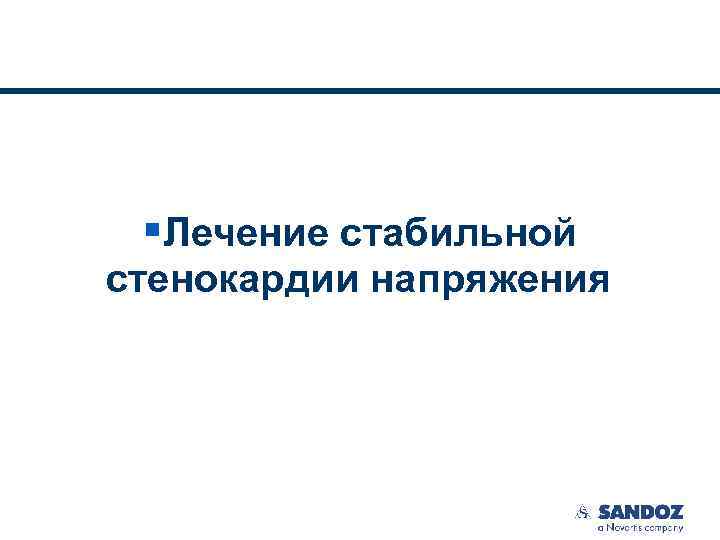 Лечение стабильной стенокардии напряжения

SANDOZ
a Novartis company